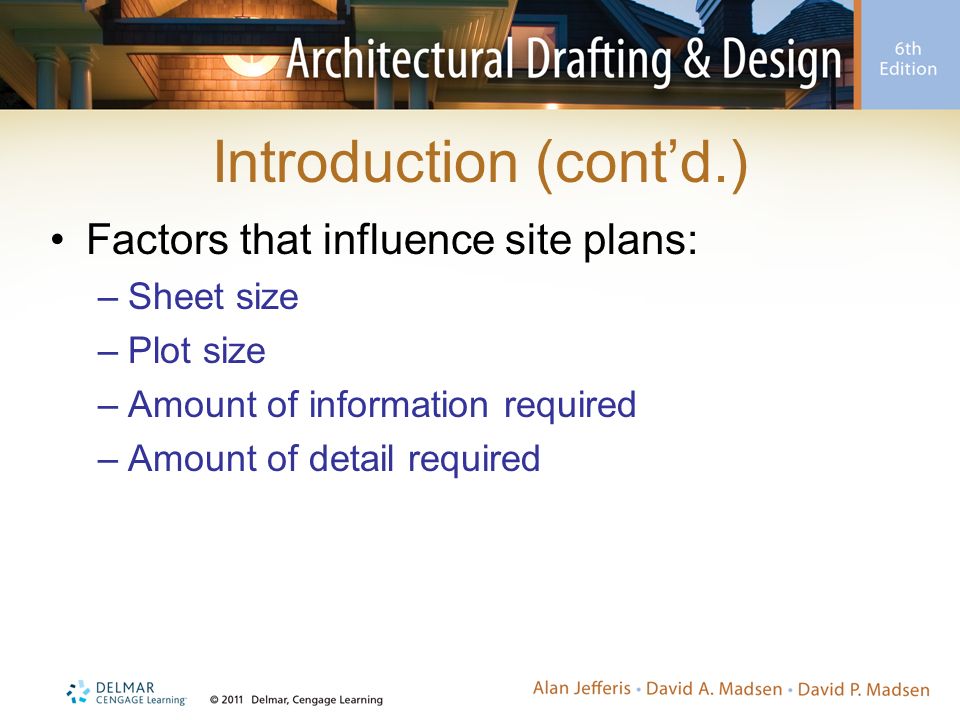 Architectural Drafting & Design 6th Edition

Introduction (cont'd.)

• Factors that influence site plans:
– Sheet size
– Plot size
– Amount of information required
– Amount of detail required

DELMAR CENGAGE Learning © 2011 Delmar, Cengage Learning

Alan Jefferis • David A. Madsen • David P. Madsen